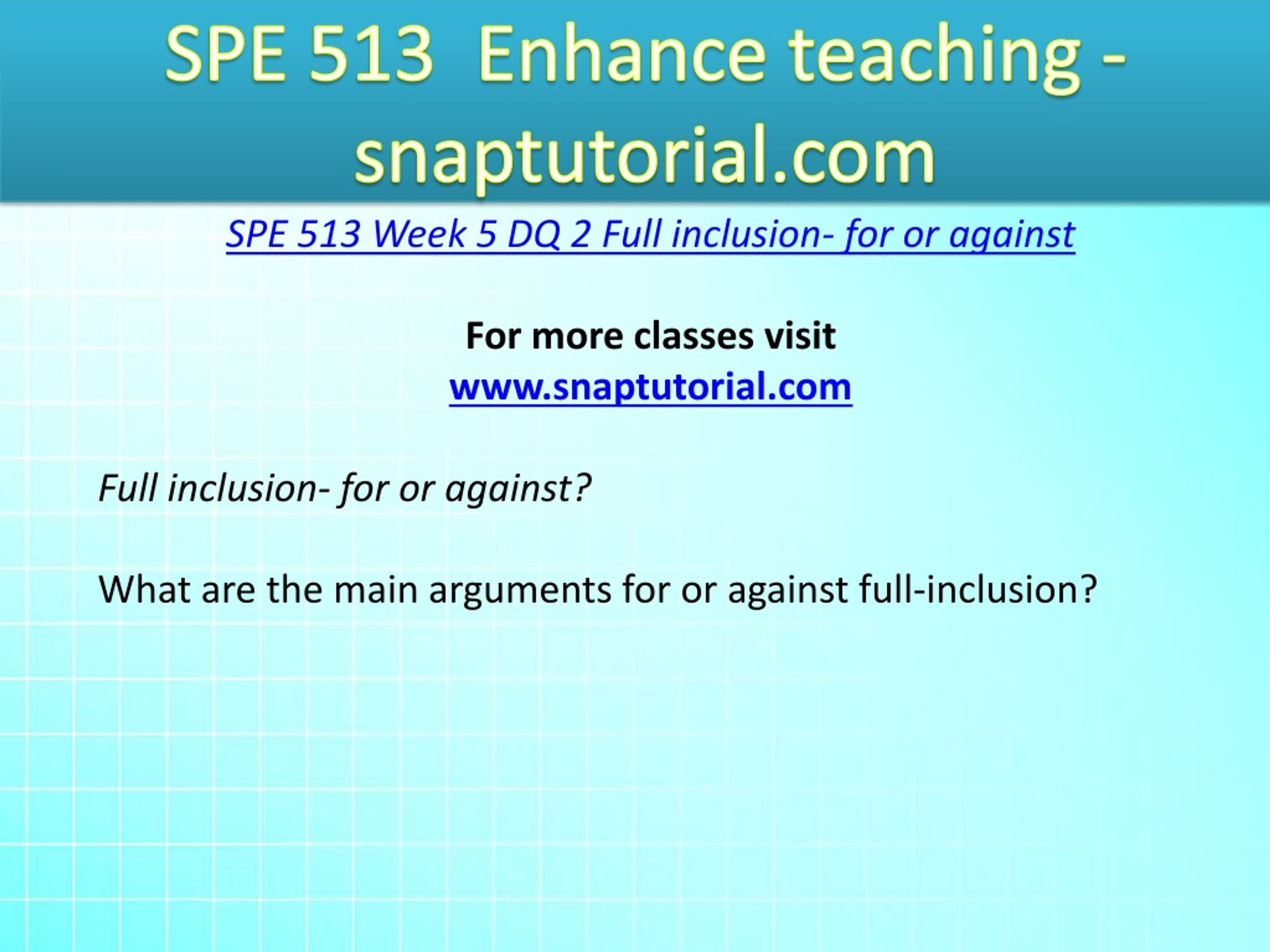 SPE 513 Enhance teaching - snaptutorial.com

SPE 513 Week 5 DQ 2 Full inclusion- for or against

For more classes visit
www.snaptutorial.com

Full inclusion- for or against?

What are the main arguments for or against full-inclusion?